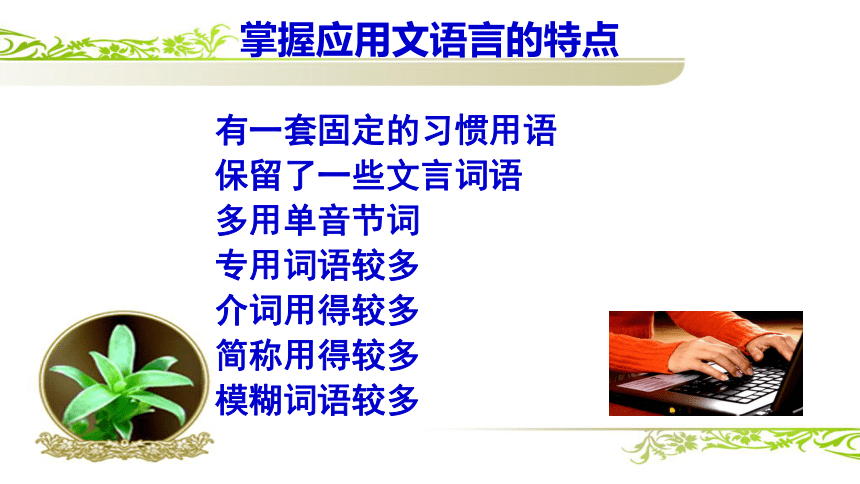 掌握应用文语言的特点

有一套固定的习惯用语
保留了一些文言词语
多用单音节词
专用词语较多
介词用得较多
简称用得较多
模糊词语较多